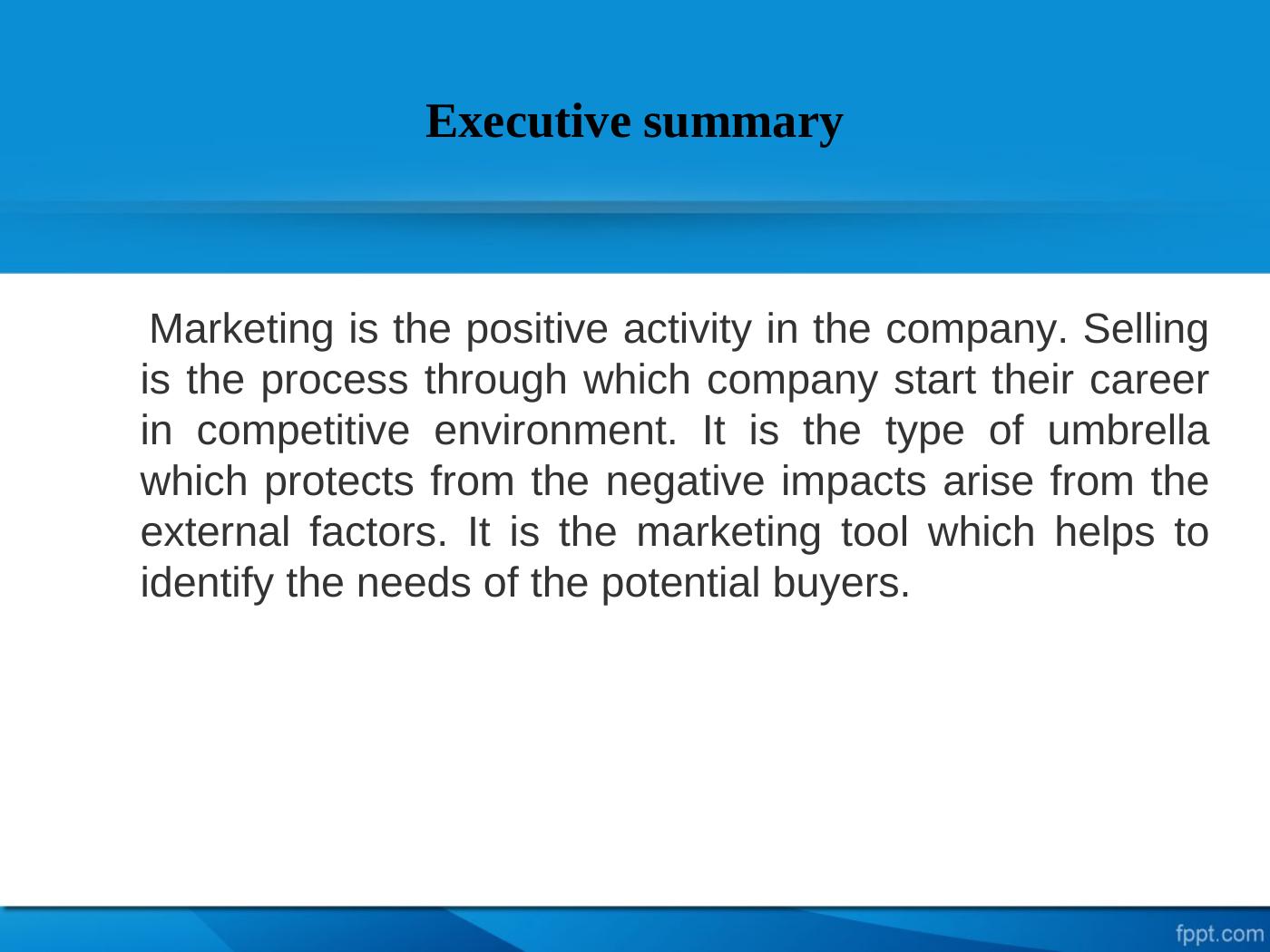 Executive summary

Marketing is the positive activity in the company. Selling is the process through which company start their career in competitive environment. It is the type of umbrella which protects from the negative impacts arise from the external factors. It is the marketing tool which helps to identify the needs of the potential buyers.

fppt.com